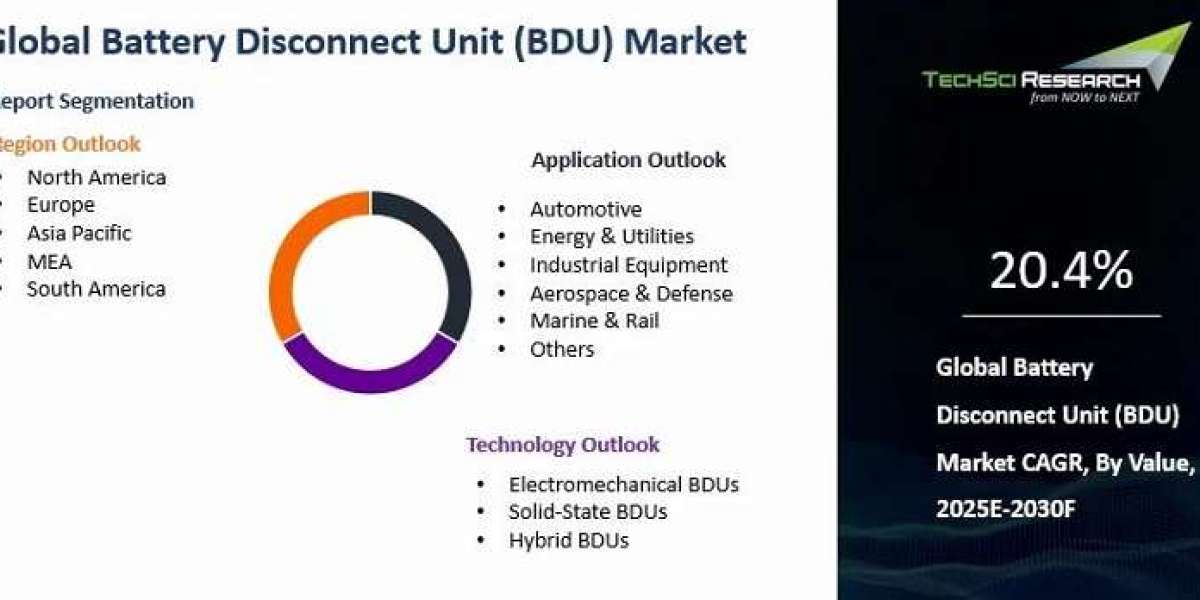 Global Battery Disconnect Unit (BDU) Market

eport Segmentation

egion Outlook

- North America
- Europe
- Asia Pacific
- MEA
- South America

Application Outlook

- Automotive
- Energy & Utilities
- Industrial Equipment
- Aerospace & Defense
- Marine & Rail
- Others

Technology Outlook

- Electromechanical BDUs
- Solid-State BDUs
- Hybrid BDUs

TECHSCI RESEARCH
from NOW to NEXT

20.4%

Global Battery Disconnect Unit (BDU) Market CAGR, By Value, 2025E-2030F